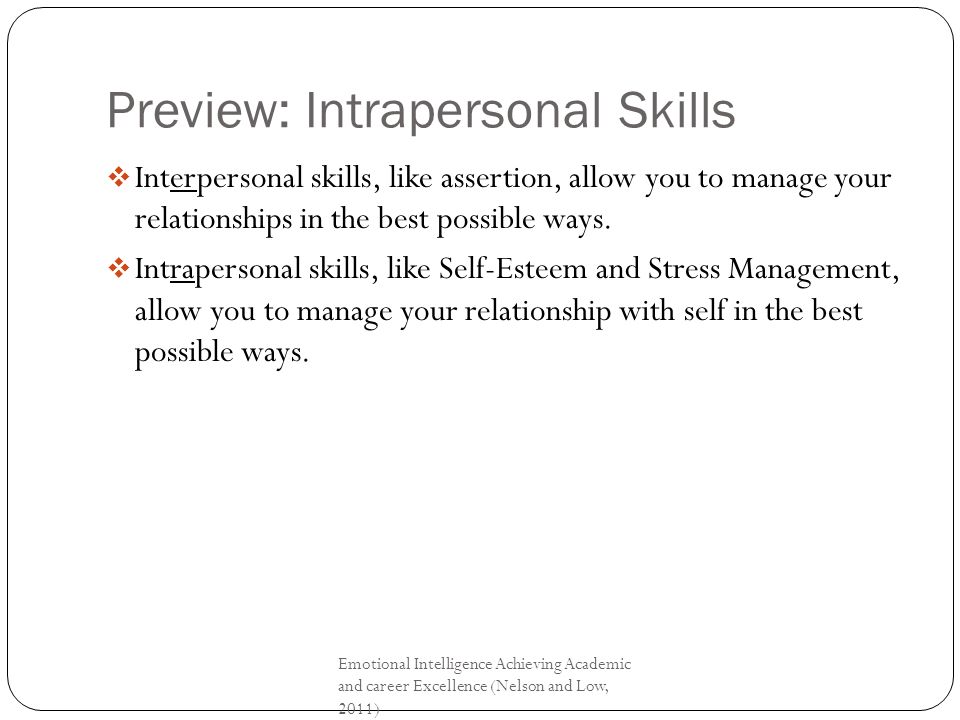 Preview: Intrapersonal Skills

❖ Interpersonal skills, like assertion, allow you to manage your relationships in the best possible ways.

❖ Intrapersonal skills, like Self-Esteem and Stress Management, allow you to manage your relationship with self in the best possible ways.

Emotional Intelligence Achieving Academic and career Excellence (Nelson and Low, 2011)